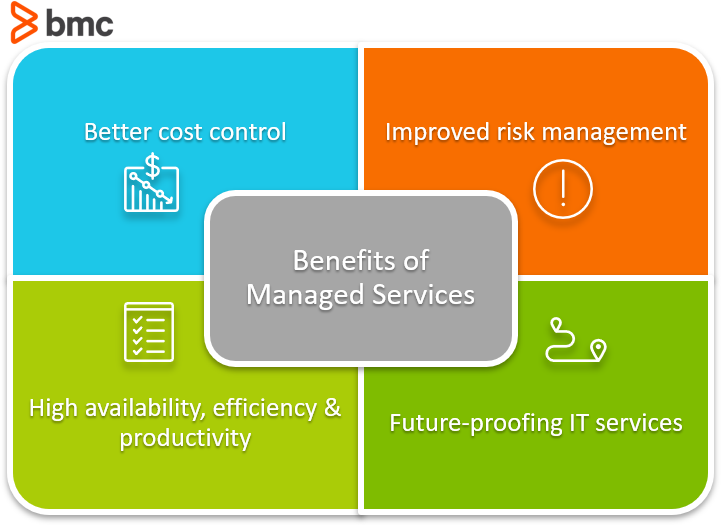 bmc

Better cost control

Improved risk management

Benefits of Managed Services

High availability, efficiency & productivity

Future-proofing IT services